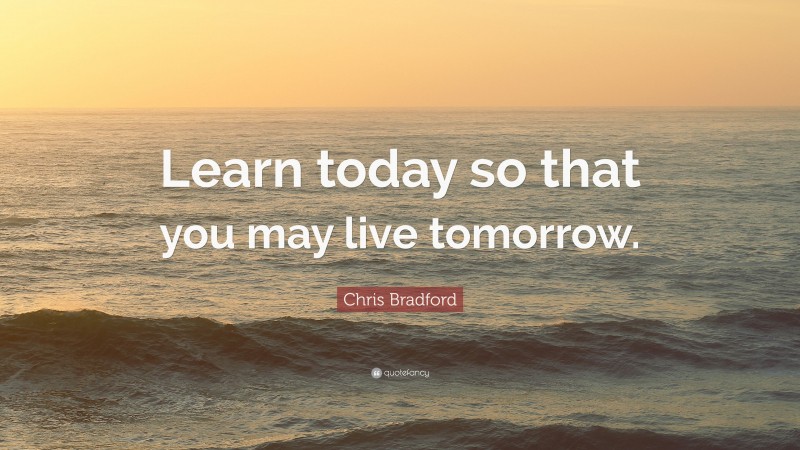 Learn today so that you may live tomorrow.

Chris Bradford

quotefancy